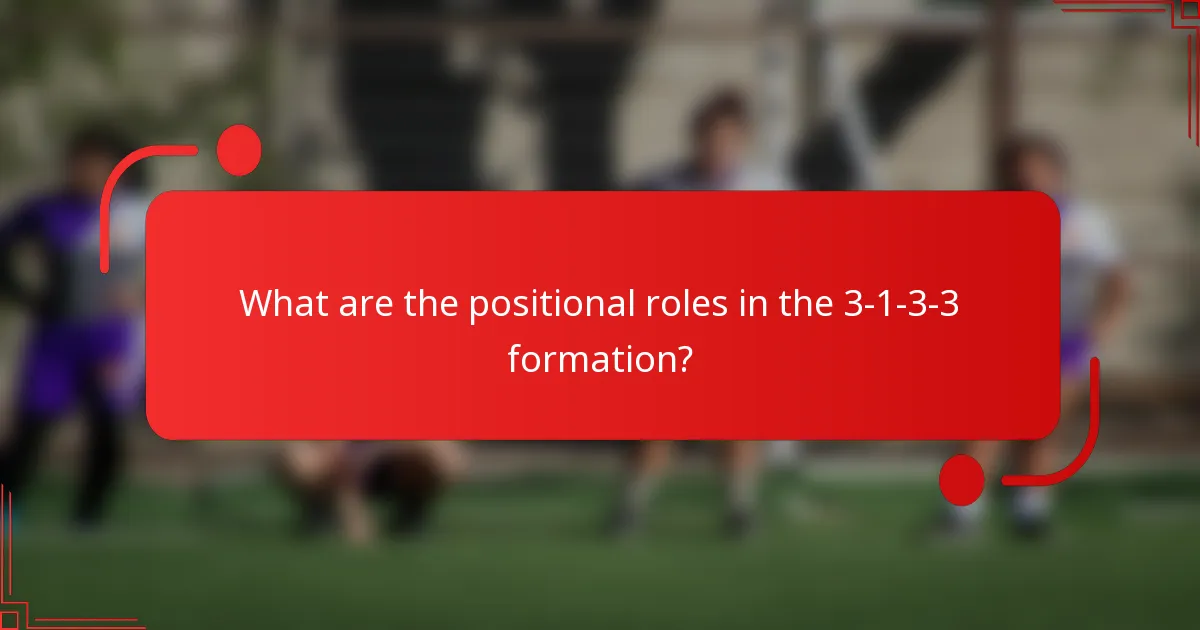 What are the positional roles in the 3-1-3-3 formation?